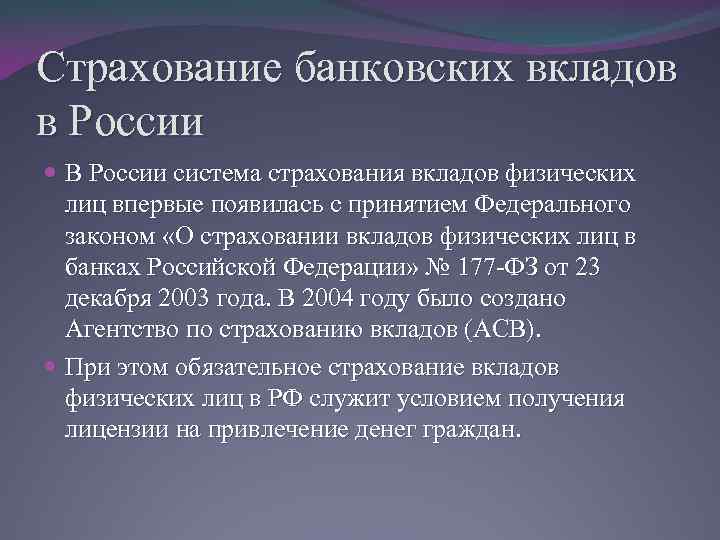 Страхование банковских вкладов в России

В России система страхования вкладов физических лиц впервые появилась с принятием Федерального законом «О страховании вкладов физических лиц в банках Российской Федерации» № 177-ФЗ от 23 декабря 2003 года. В 2004 году было создано Агентство по страхованию вкладов (АСВ).

При этом обязательное страхование вкладов физических лиц в РФ служит условием получения лицензии на привлечение денег граждан.